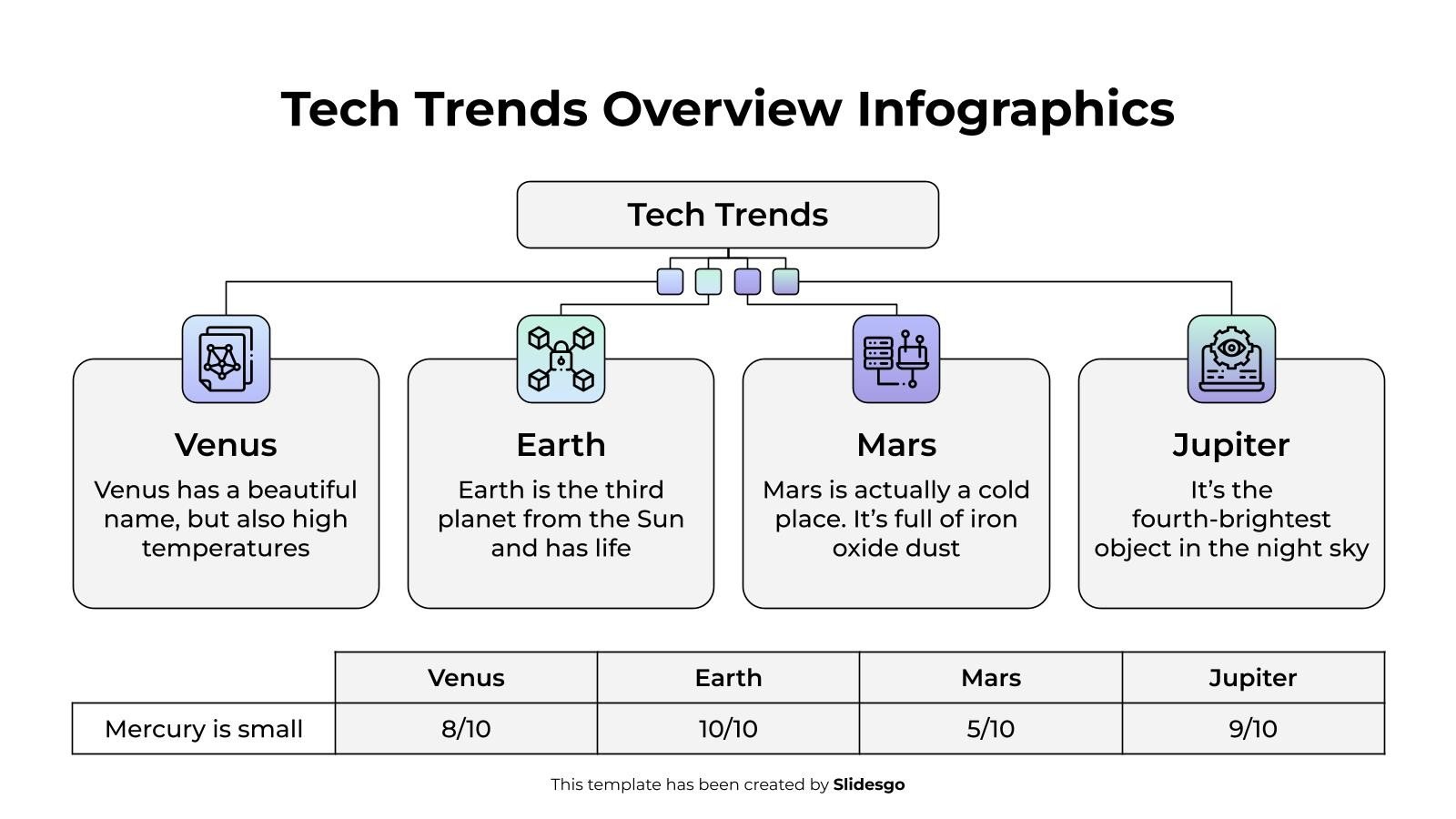 Tech Trends Overview Infographics

Tech Trends

Venus

Venus has a beautiful name, but also high temperatures

Earth

Earth is the third planet from the Sun and has life

Mars

Mars is actually a cold place. It's full of iron oxide dust

Jupiter

It's the fourth-brightest object in the night sky

| | Venus | Earth | Mars | Jupiter |
|---|---|---|---|---|
| Mercury is small | 8/10 | 10/10 | 5/10 | 9/10 |

This template has been created by Slidesgo